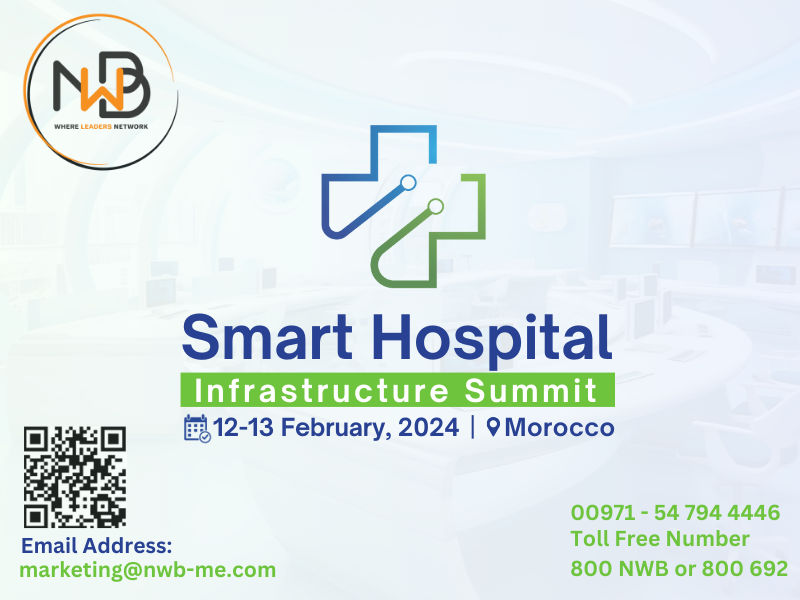 NWB
WHERE LEADERS NETWORK

Smart Hospital
Infrastructure Summit
12-13 February, 2024 | Morocco

Email Address:
marketing@nwb-me.com

00971 - 54 794 4446
Toll Free Number
800 NWB or 800 692